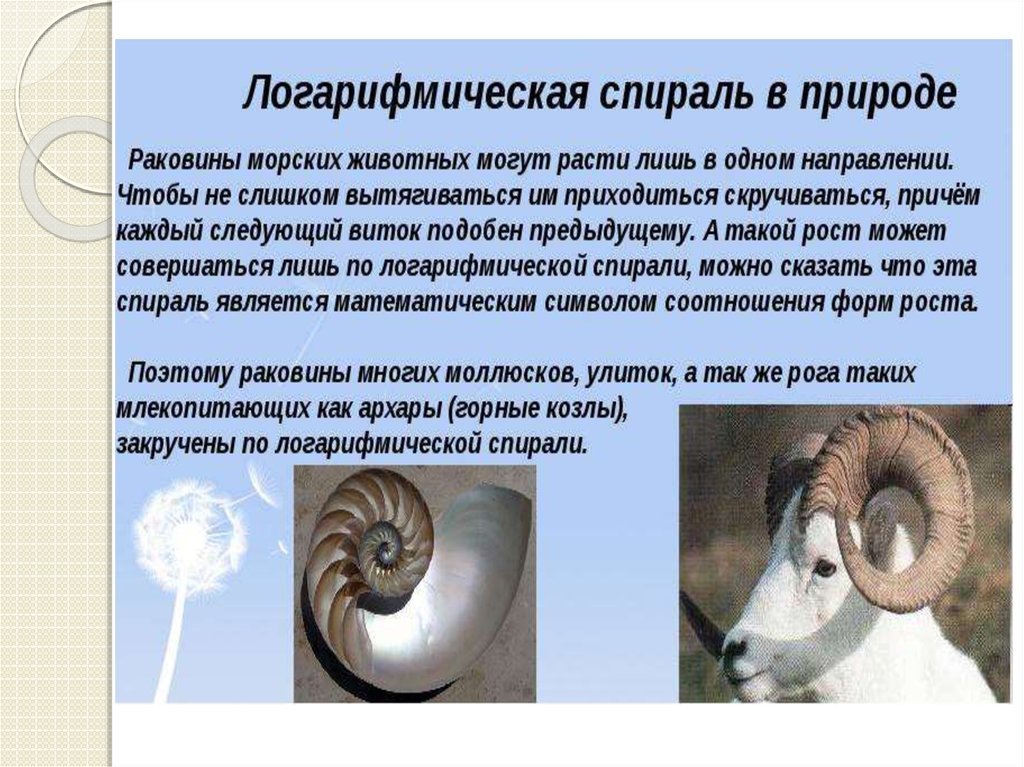 Логарифмическая спираль в природе

Раковины морских животных могут расти лишь в одном направлении. Чтобы не слишком вытягиваться им приходиться скручиваться, причём каждый следующий виток подобен предыдущему. А такой рост может совершаться лишь по логарифмической спирали, можно сказать что эта спираль является математическим символом соотношения форм роста.

Поэтому раковины многих моллюсков, улиток, а так же рога таких млекопитающих как архары (горные козлы), закручены по логарифмической спирали.